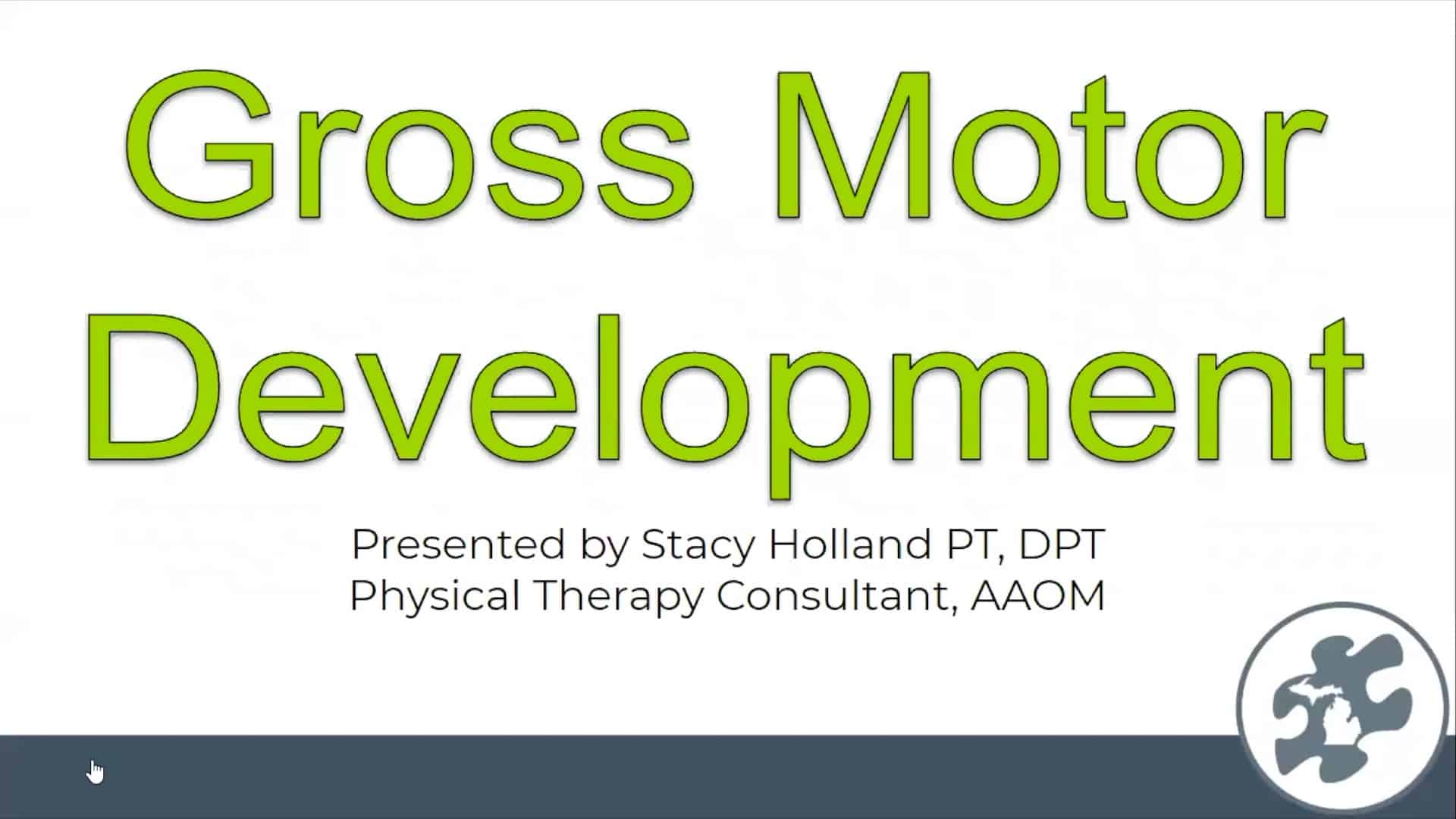 Gross Motor Development

Presented by Stacy Holland PT, DPT
Physical Therapy Consultant, AAOM